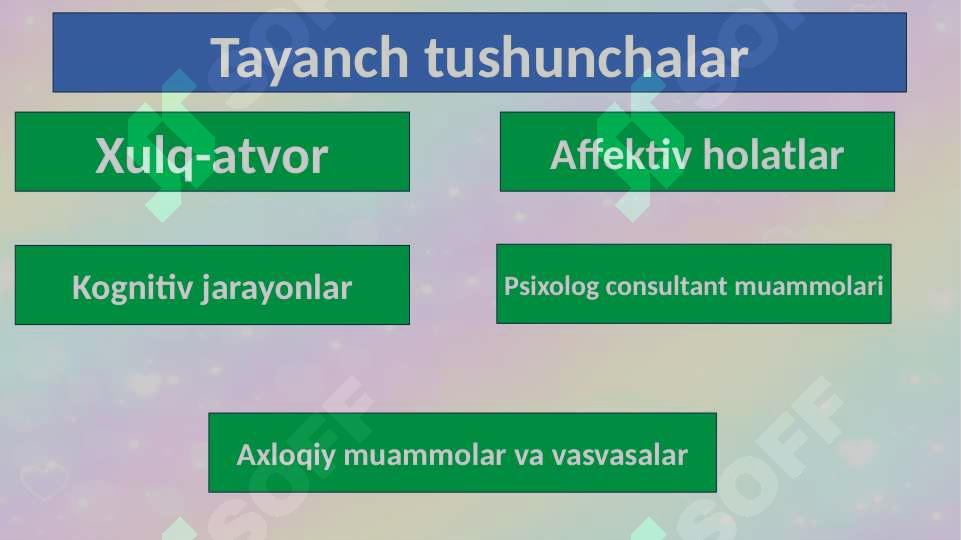 Tayanch tushunchalar

Xulq-atvor

Affektiv holatlar

Kognitiv jarayonlar

Psixolog consultant muammolari

Axloqiy muammolar va vasvasalar

SOFF